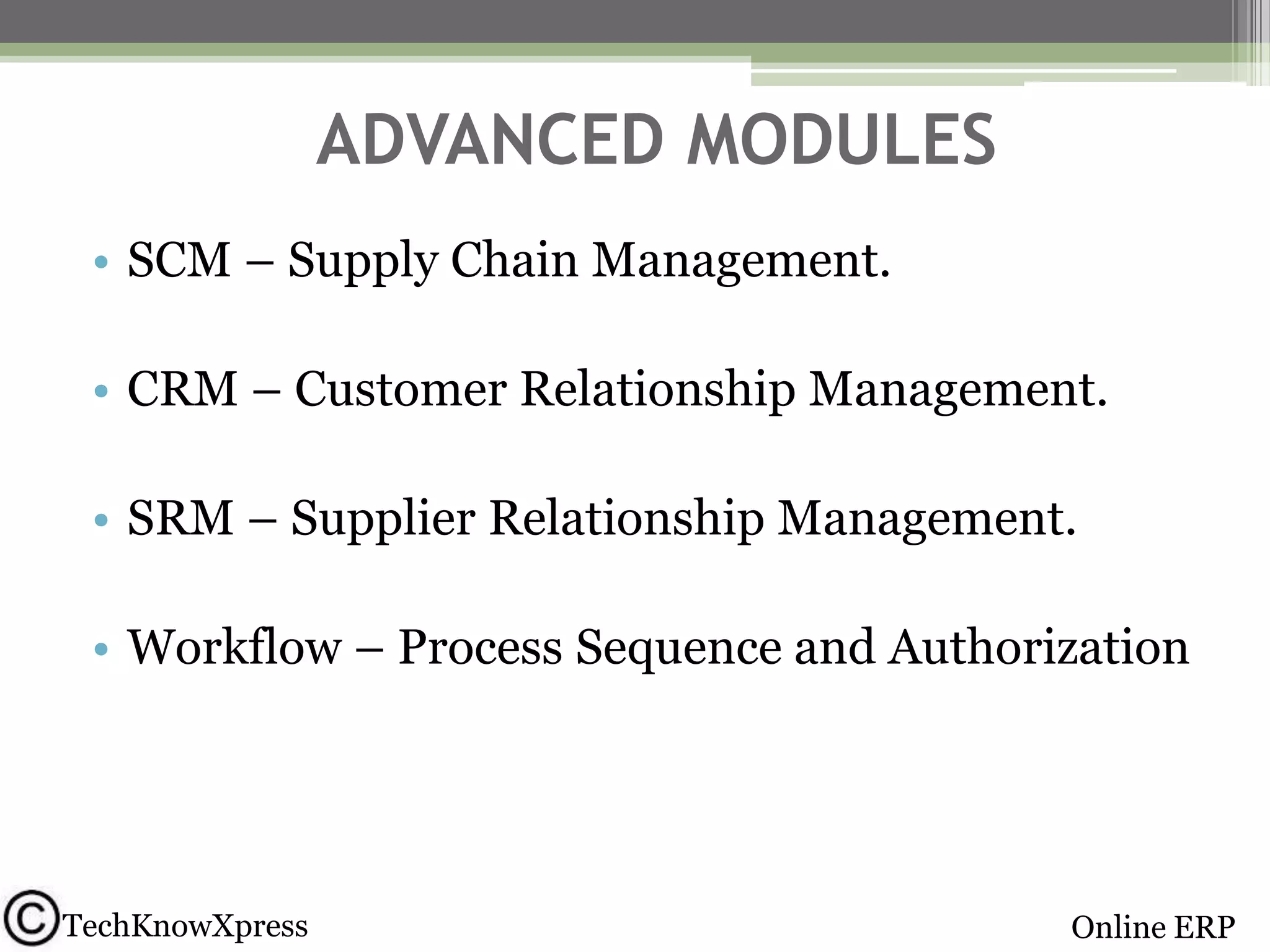 ADVANCED MODULES

• SCM – Supply Chain Management.

• CRM – Customer Relationship Management.

• SRM – Supplier Relationship Management.

• Workflow – Process Sequence and Authorization

©TechKnowXpress

Online ERP